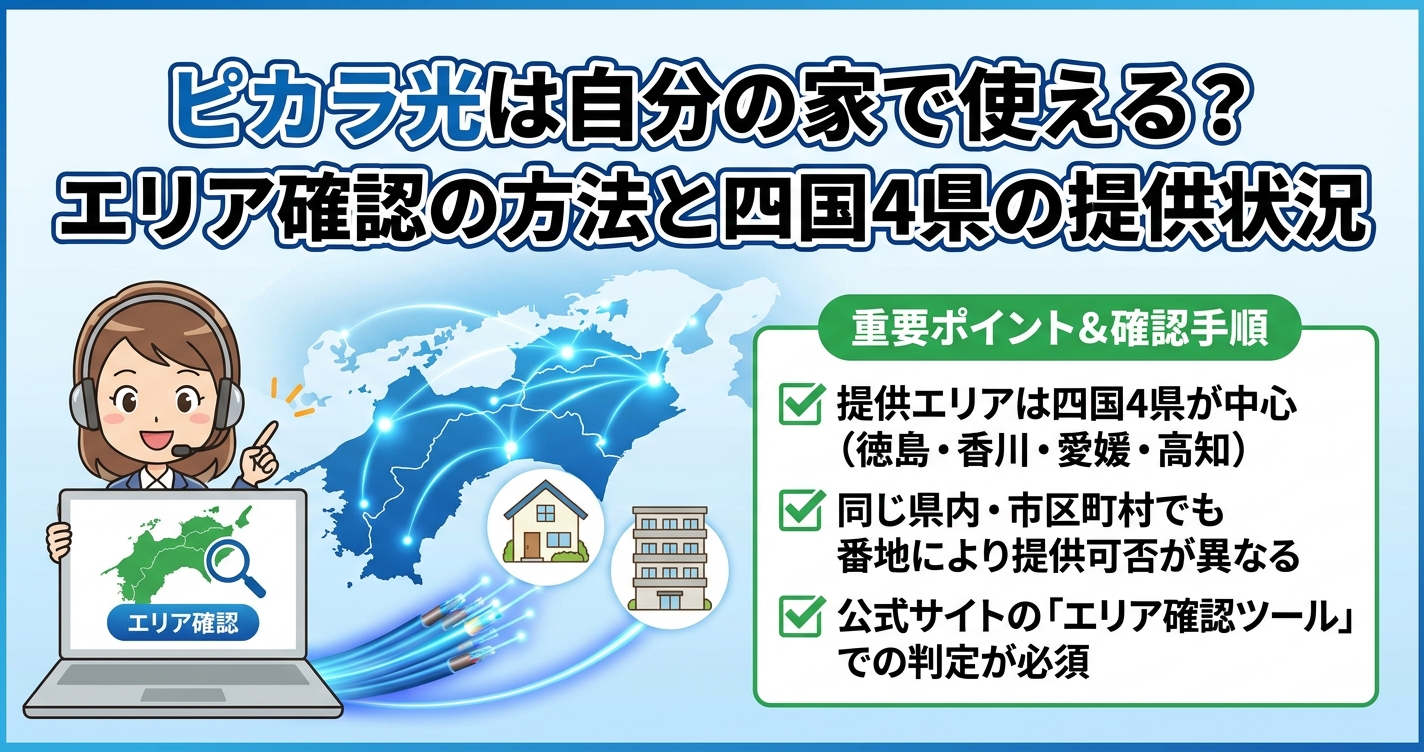 ピカラ光は自分の家で使える？
エリア確認の方法と四国4県の提供状況

エリア確認

重要ポイント＆確認手順

提供エリアは四国4県が中心（徳島・香川・愛媛・高知）

同じ県内・市区町村でも番地により提供可否が異なる

公式サイトの「エリア確認ツール」での判定が必須